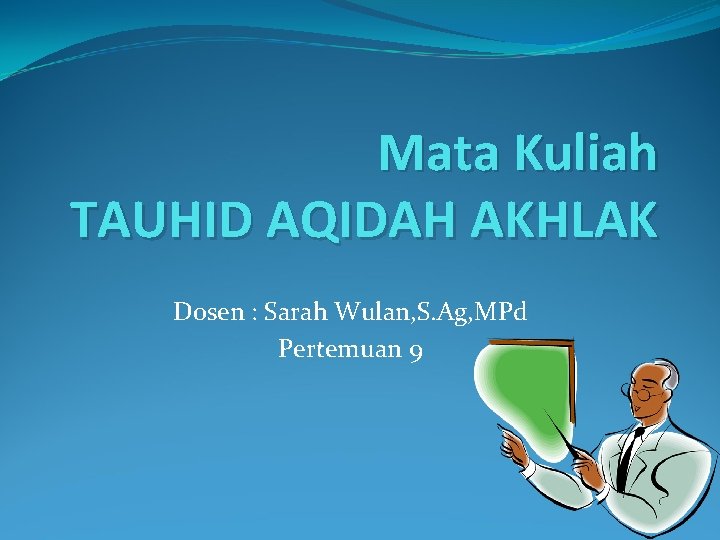 Mata Kuliah
TAUHID AQIDAH AKHLAK

Dosen : Sarah Wulan,S.Ag,MPd
Pertemuan 9